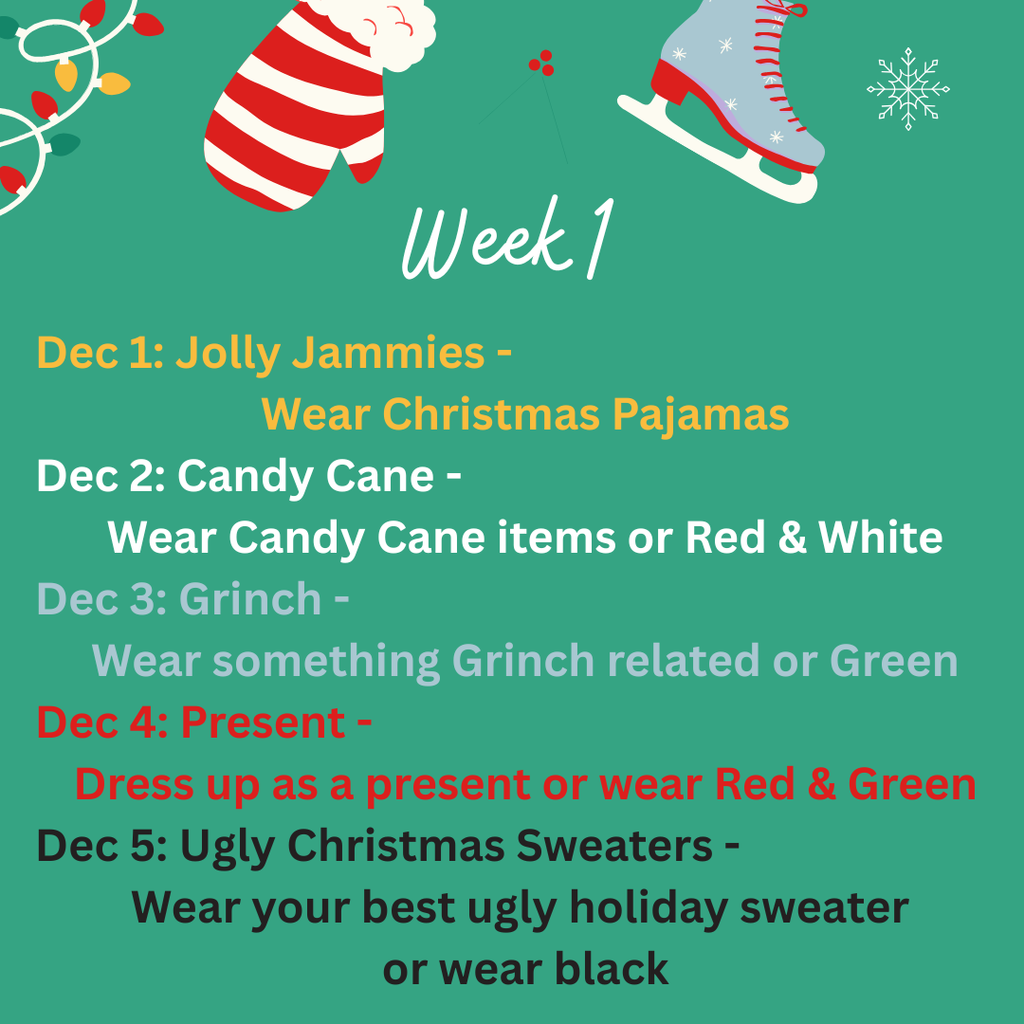 Week 1

Dec 1: Jolly Jammies -
Wear Christmas Pajamas

Dec 2: Candy Cane -
Wear Candy Cane items or Red & White

Dec 3: Grinch -
Wear something Grinch related or Green

Dec 4: Present -
Dress up as a present or wear Red & Green

Dec 5: Ugly Christmas Sweaters -
Wear your best ugly holiday sweater or wear black